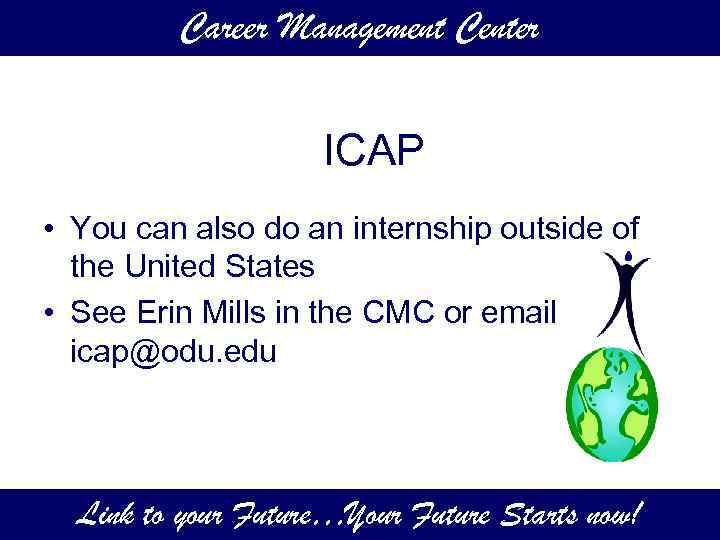 Career Management Center

ICAP

• You can also do an internship outside of the United States
• See Erin Mills in the CMC or email icap@odu.edu

Link to your Future…Your Future Starts now!